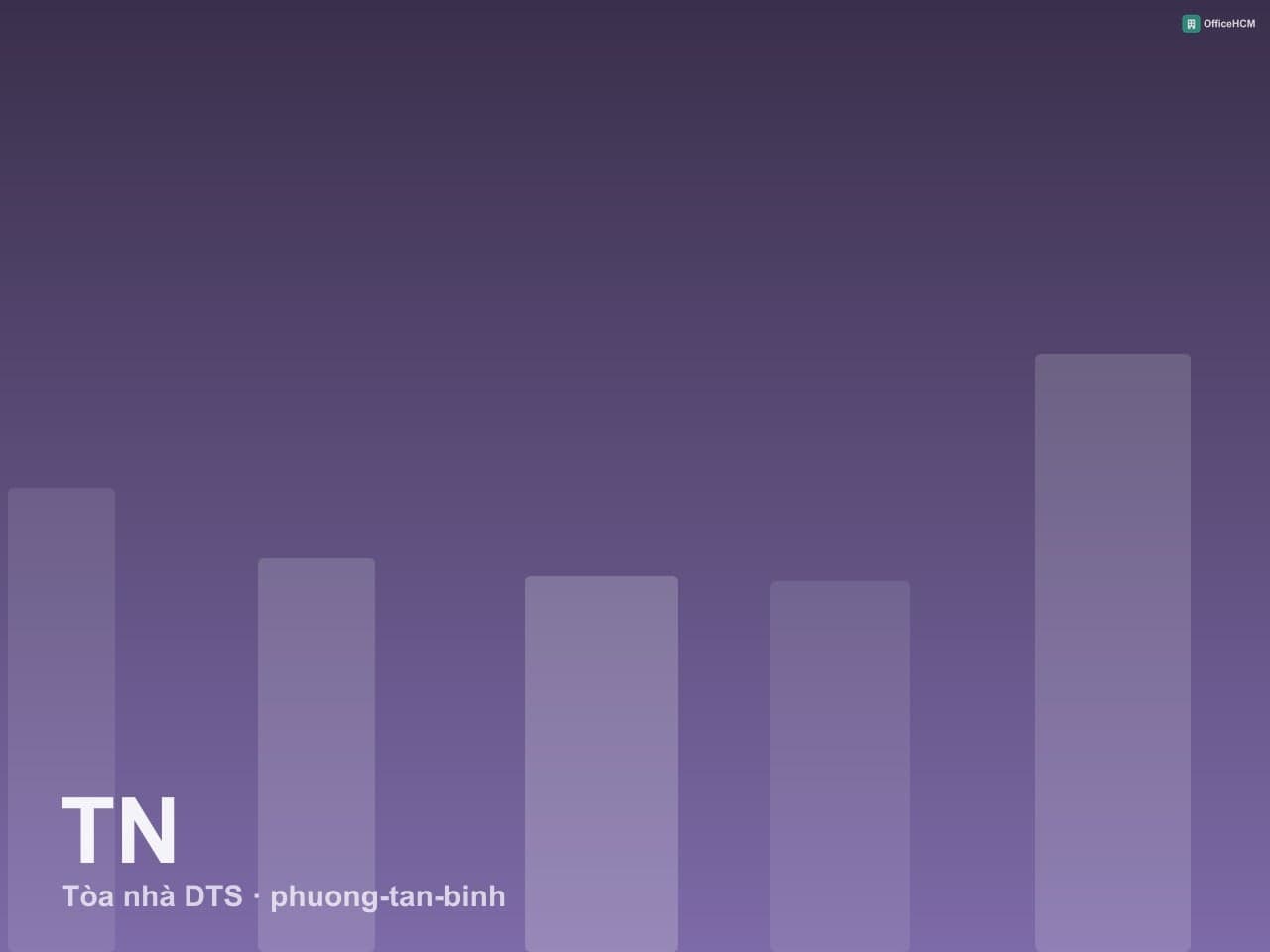 OfficeHCM

TN

Tòa nhà DTS · phuong-tan-binh